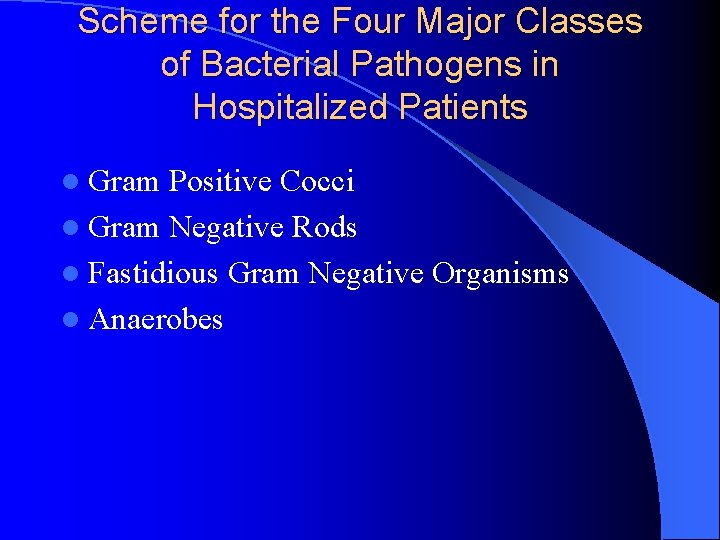 Scheme for the Four Major Classes of Bacterial Pathogens in Hospitalized Patients

- Gram Positive Cocci
- Gram Negative Rods
- Fastidious Gram Negative Organisms
- Anaerobes